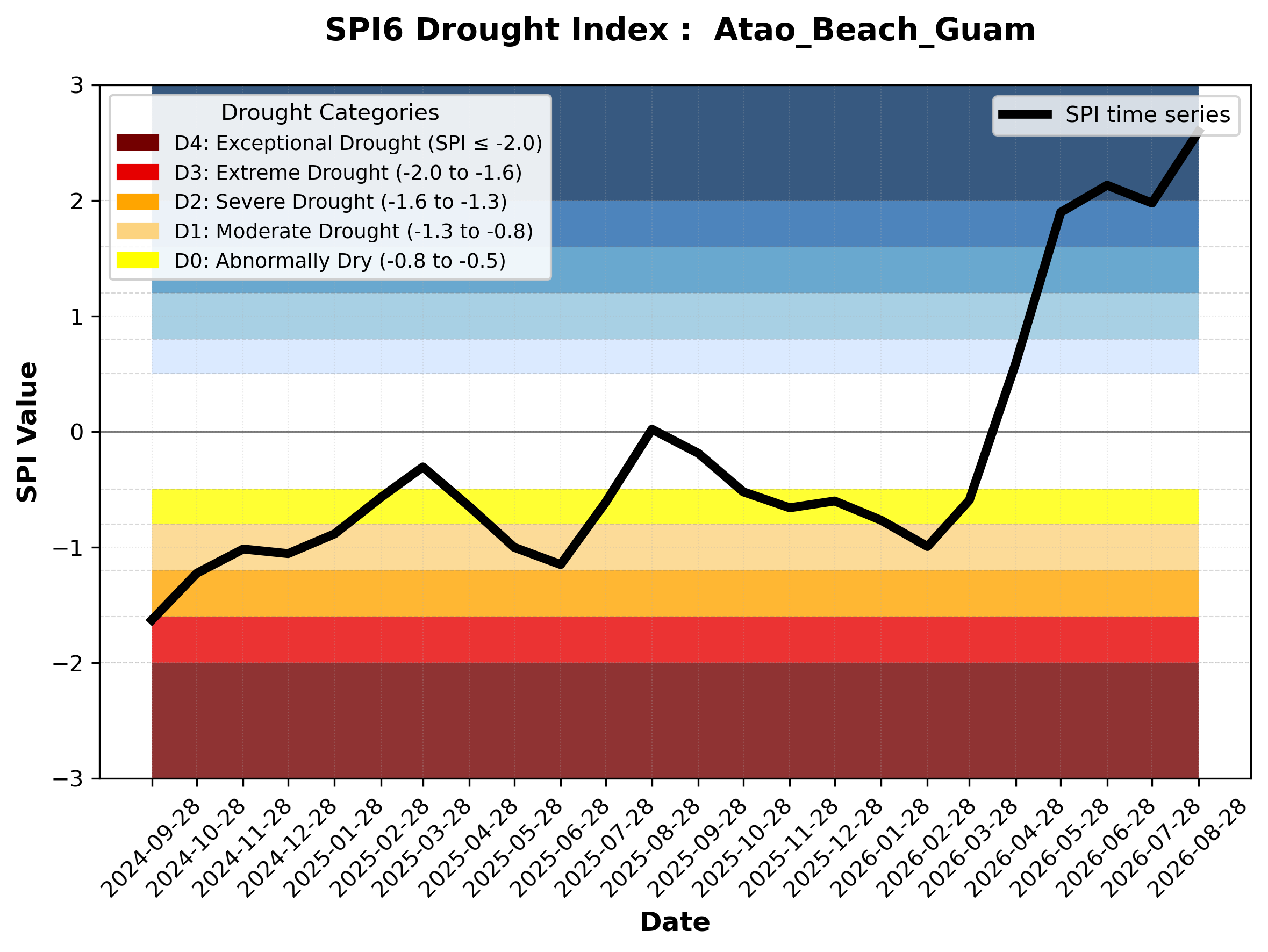 SPI6 Drought Index : Atao_Beach_Guam

Drought Categories
D4: Exceptional Drought (SPI ≤ -2.0)
D3: Extreme Drought (-2.0 to -1.6)
D2: Severe Drought (-1.6 to -1.3)
D1: Moderate Drought (-1.3 to -0.8)
D0: Abnormally Dry (-0.8 to -0.5)

SPI time series

SPI Value

3
2
1
0
−1
−2
−3

2024-09-28
2024-10-28
2024-11-28
2024-12-28
2025-01-28
2025-02-28
2025-03-28
2025-04-28
2025-05-28
2025-06-28
2025-07-28
2025-08-28
2025-09-28
2025-10-28
2025-11-28
2025-12-28
2026-01-28
2026-02-28
2026-03-28
2026-04-28
2026-05-28
2026-06-28
2026-07-28
2026-08-28

Date